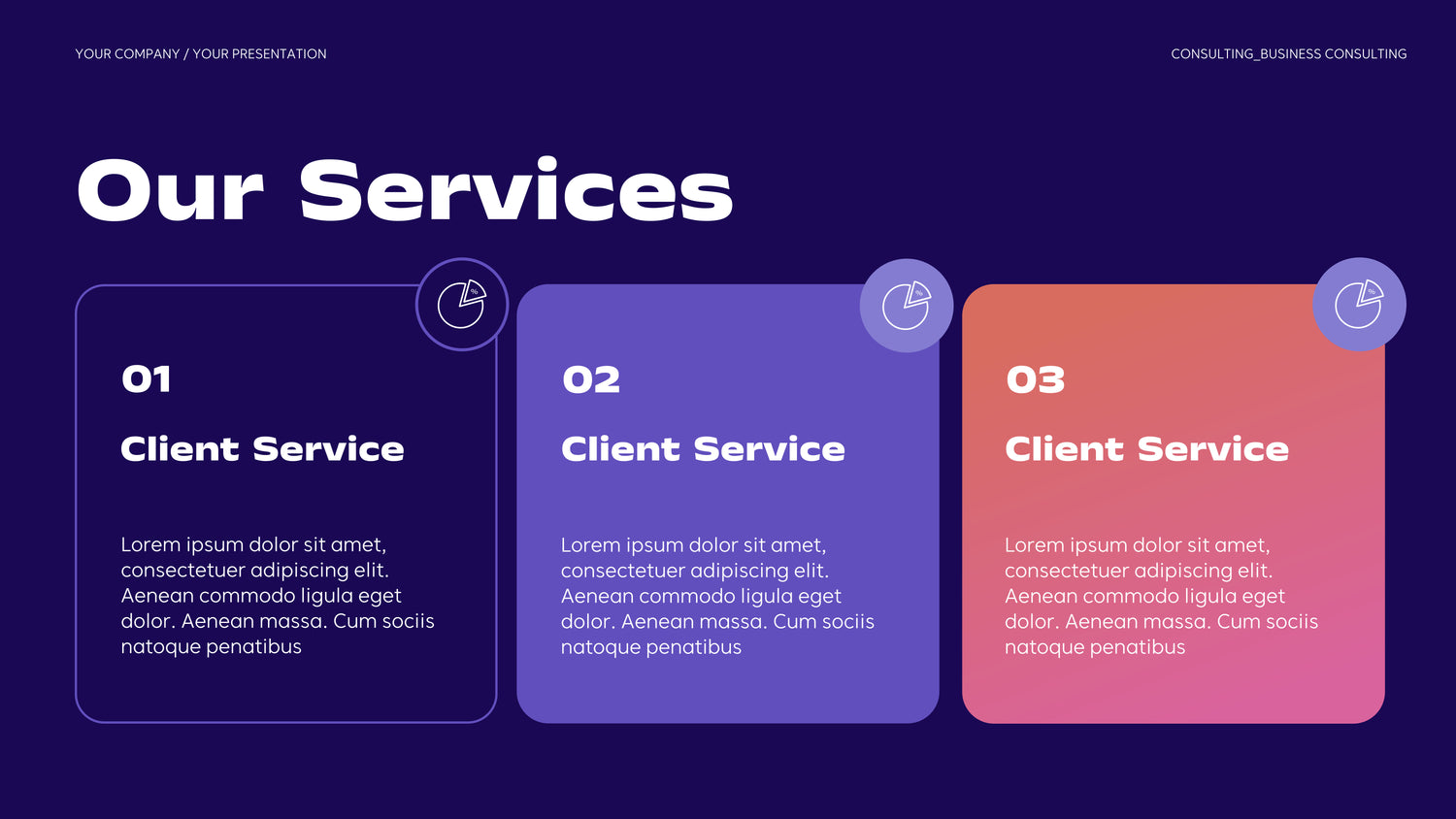 YOUR COMPANY / YOUR PRESENTATION

CONSULTING_BUSINESS CONSULTING

Our Services

01

Client Service

Lorem ipsum dolor sit amet, consectetuer adipiscing elit. Aenean commodo ligula eget dolor. Aenean massa. Cum sociis natoque penatibus

02

Client Service

Lorem ipsum dolor sit amet, consectetuer adipiscing elit. Aenean commodo ligula eget dolor. Aenean massa. Cum sociis natoque penatibus

03

Client Service

Lorem ipsum dolor sit amet, consectetuer adipiscing elit. Aenean commodo ligula eget dolor. Aenean massa. Cum sociis natoque penatibus